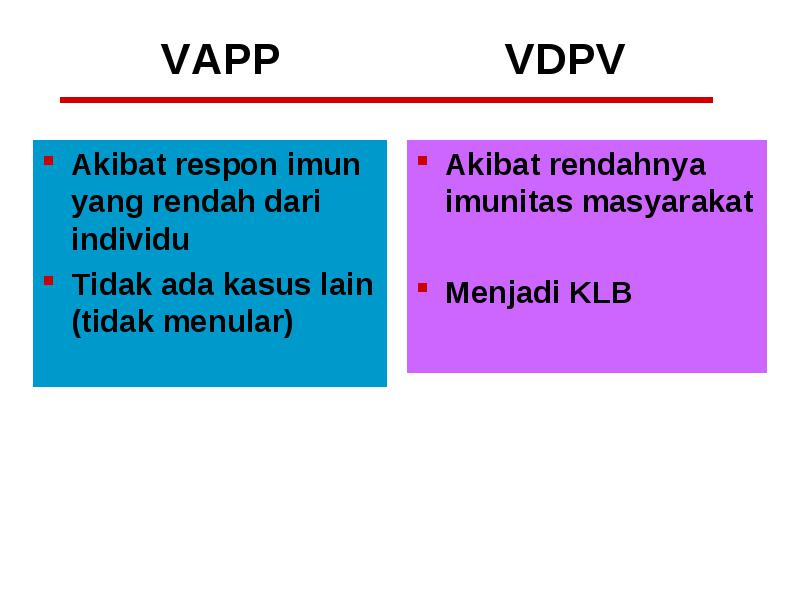 VAPP

- Akibat respon imun yang rendah dari individu
- Tidak ada kasus lain (tidak menular)

VDPV

- Akibat rendahnya imunitas masyarakat
- Menjadi KLB